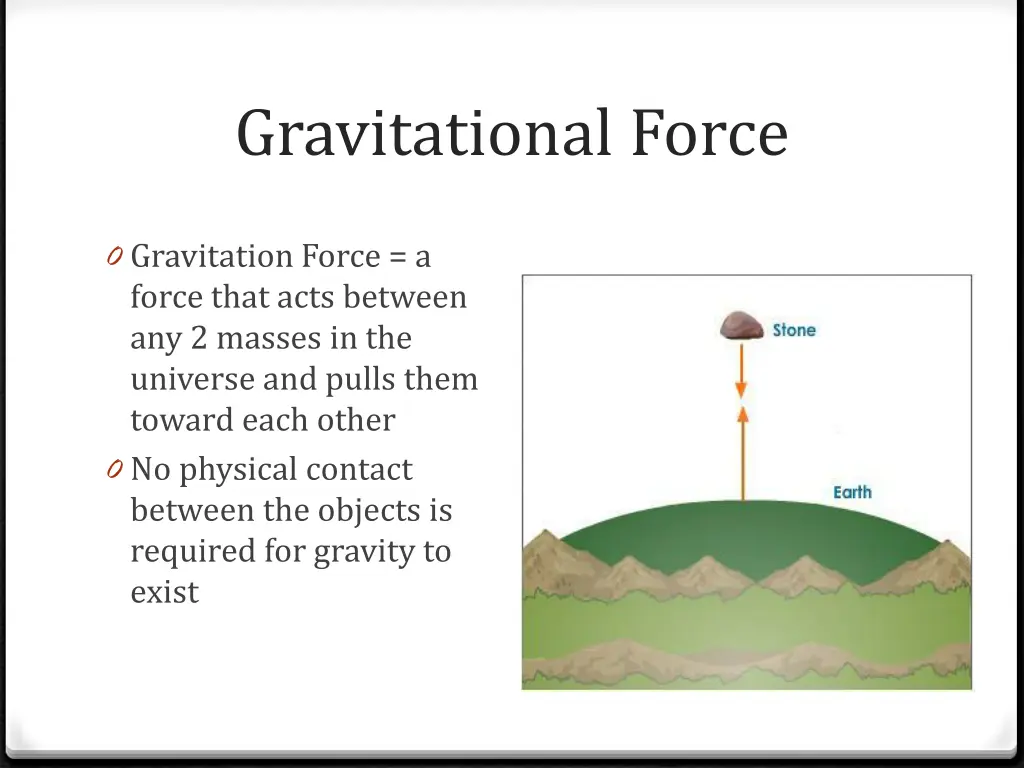 Gravitational Force

0 Gravitation Force = a force that acts between any 2 masses in the universe and pulls them toward each other

0 No physical contact between the objects is required for gravity to exist

Stone

Earth